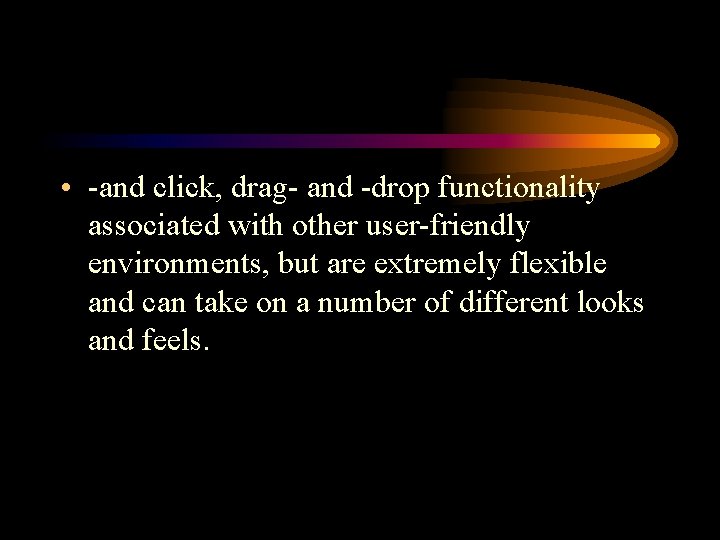 • -and click, drag- and -drop functionality associated with other user-friendly environments, but are extremely flexible and can take on a number of different looks and feels.